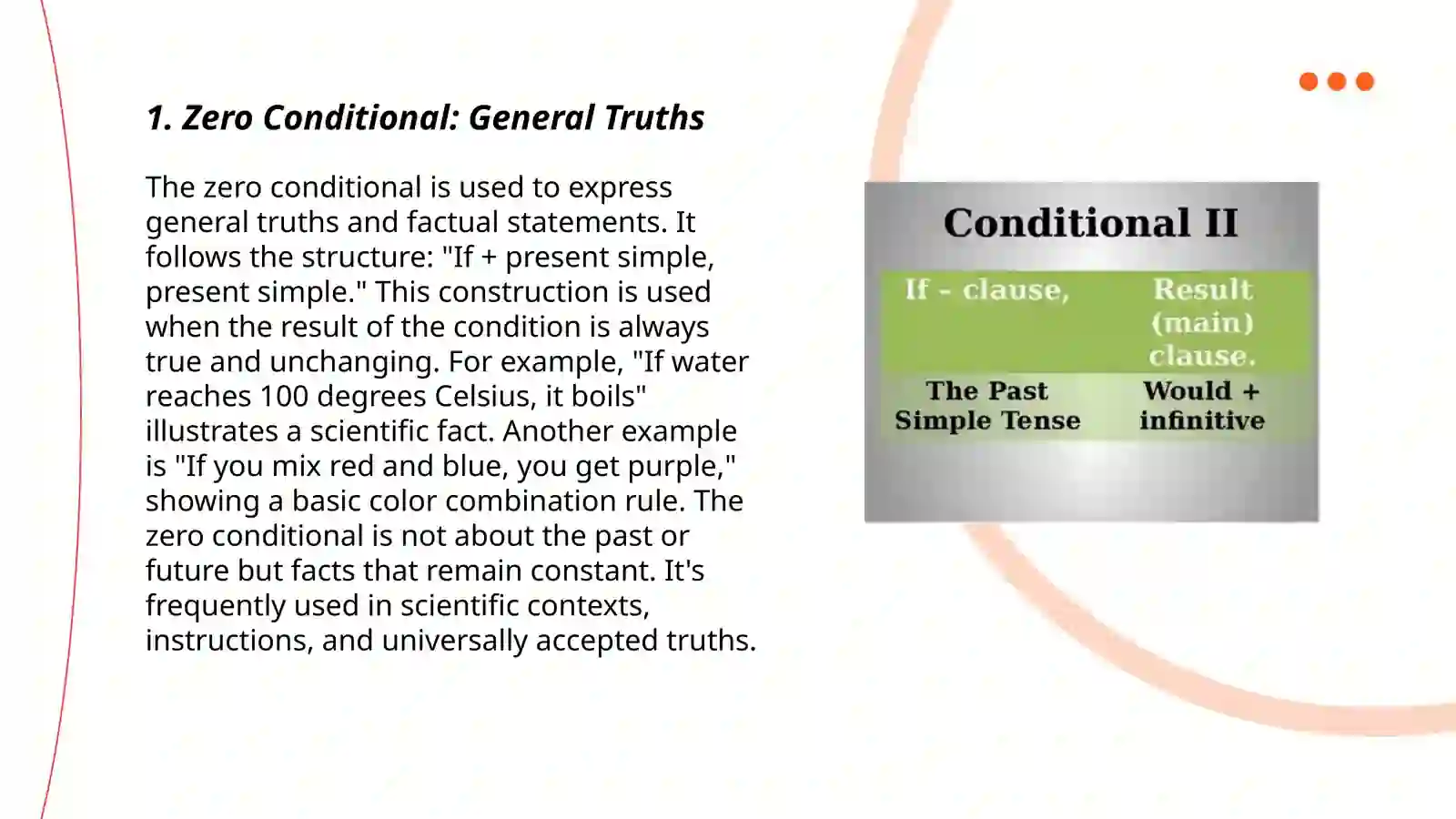 1. Zero Conditional: General Truths

The zero conditional is used to express general truths and factual statements. It follows the structure: "If + present simple, present simple." This construction is used when the result of the condition is always true and unchanging. For example, "If water reaches 100 degrees Celsius, it boils" illustrates a scientific fact. Another example is "If you mix red and blue, you get purple," showing a basic color combination rule. The zero conditional is not about the past or future but facts that remain constant. It's frequently used in scientific contexts, instructions, and universally accepted truths.

Conditional II

| If - clause, | Result (main) clause. |
|---|---|
| The Past Simple Tense | Would + infinitive |